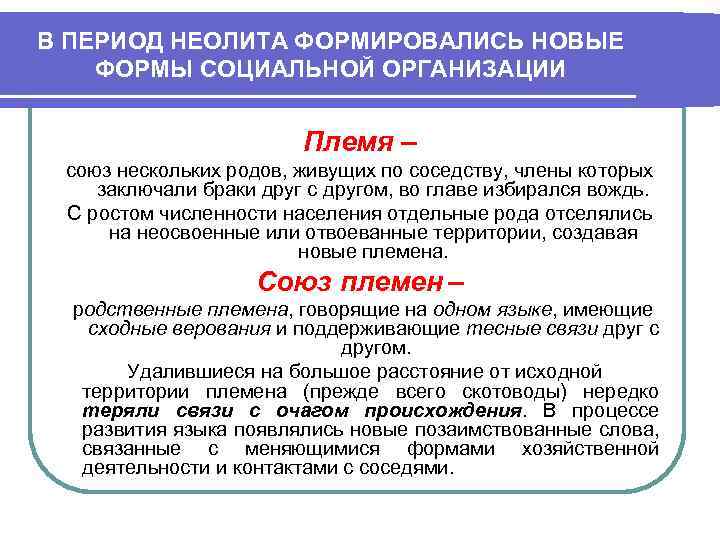 В ПЕРИОД НЕОЛИТА ФОРМИРОВАЛИСЬ НОВЫЕ ФОРМЫ СОЦИАЛЬНОЙ ОРГАНИЗАЦИИ

Племя –

союз нескольких родов, живущих по соседству, члены которых заключали браки друг с другом, во главе избирался вождь.

С ростом численности населения отдельные рода отселялись на неосвоенные или отвоеванные территории, создавая новые племена.

Союз племен –

родственные племена, говорящие на одном языке, имеющие сходные верования и поддерживающие тесные связи друг с другом.

Удалившиеся на большое расстояние от исходной территории племена (прежде всего скотоводы) нередко теряли связи с очагом происхождения. В процессе развития языка появлялись новые позаимствованные слова, связанные с меняющимися формами хозяйственной деятельности и контактами с соседями.